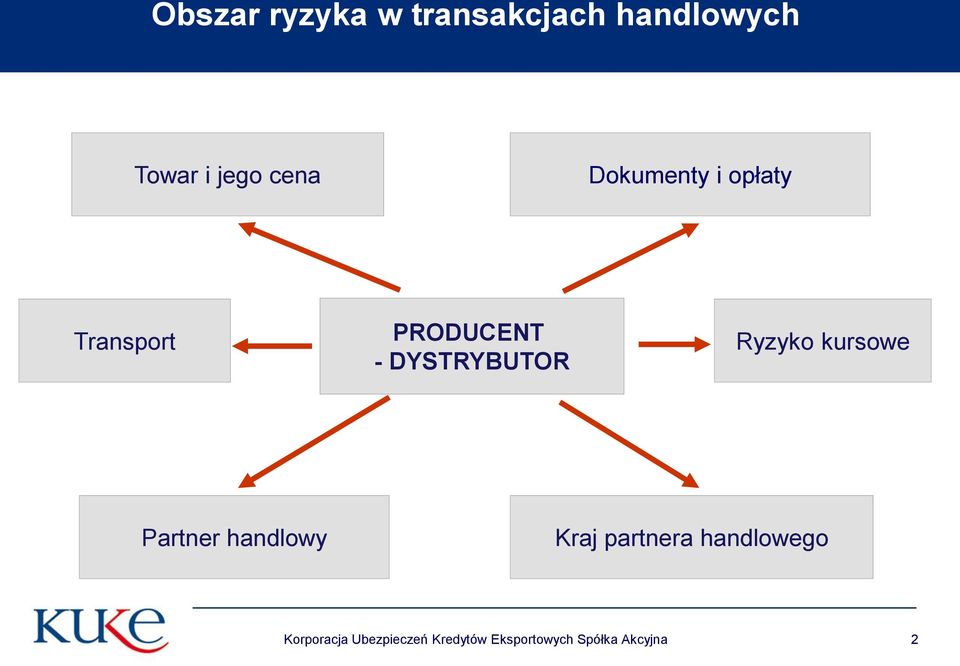 Obszar ryzyka w transakcjach handlowych

Towar i jego cena

Dokumenty i opłaty

Transport

PRODUCENT
- DYSTRYBUTOR

Ryzyko kursowe

Partner handlowy

Kraj partnera handlowego

KUKE

Korporacja Ubezpieczeń Kredytów Eksportowych Spółka Akcyjna

2